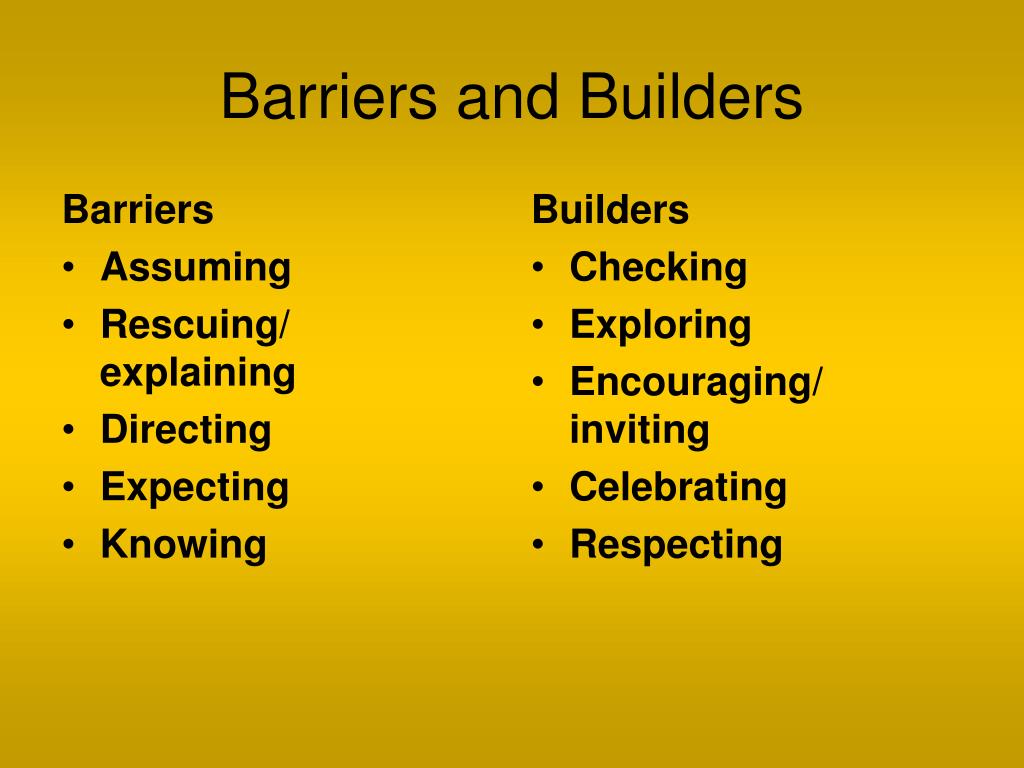 Barriers and Builders

Barriers
• Assuming
• Rescuing/ explaining
• Directing
• Expecting
• Knowing

Builders
• Checking
• Exploring
• Encouraging/ inviting
• Celebrating
• Respecting